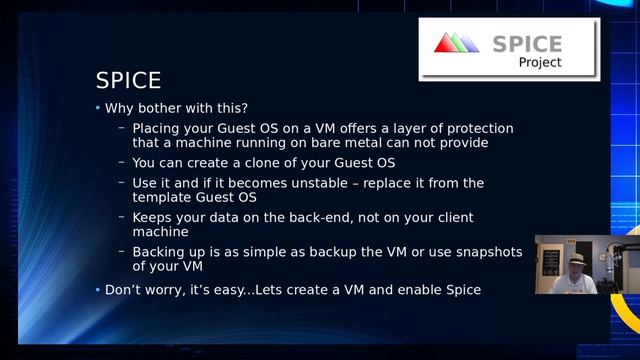 SPICE
Project

SPICE

• Why bother with this?

– Placing your Guest OS on a VM offers a layer of protection that a machine running on bare metal can not provide

– You can create a clone of your Guest OS

– Use it and if it becomes unstable – replace it from the template Guest OS

– Keeps your data on the back-end, not on your client machine

– Backing up is as simple as backup the VM or use snapshots of your VM

• Don't worry, it's easy...Lets create a VM and enable Spice